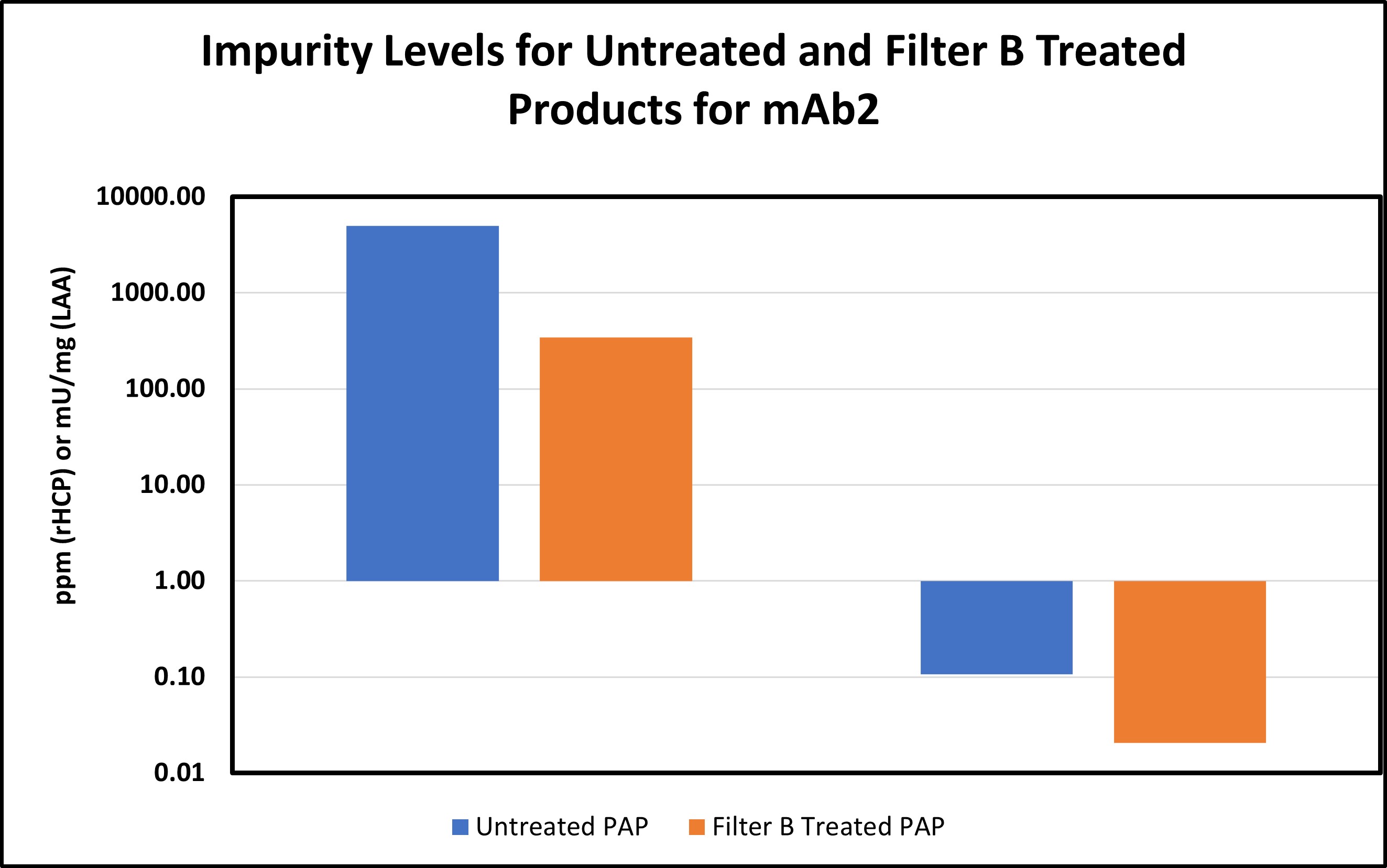 Impurity Levels for Untreated and Filter B Treated Products for mAb2

ppm (rHCP) or mU/mg (LAA)

10000.00
1000.00
100.00
10.00
1.00
0.10
0.01

Untreated PAP
Filter B Treated PAP